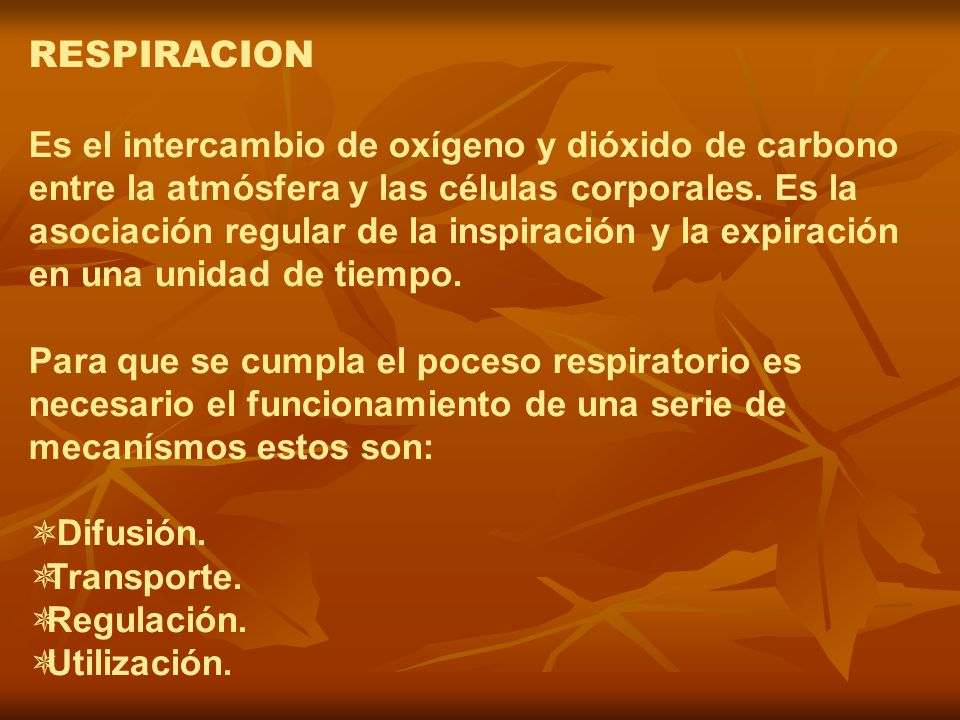 RESPIRACION

Es el intercambio de oxígeno y dióxido de carbono entre la atmósfera y las células corporales. Es la asociación regular de la inspiración y la expiración en una unidad de tiempo.

Para que se cumpla el poceso respiratorio es necesario el funcionamiento de una serie de mecanísmos estos son:

Difusión.
Transporte.
Regulación.
Utilización.